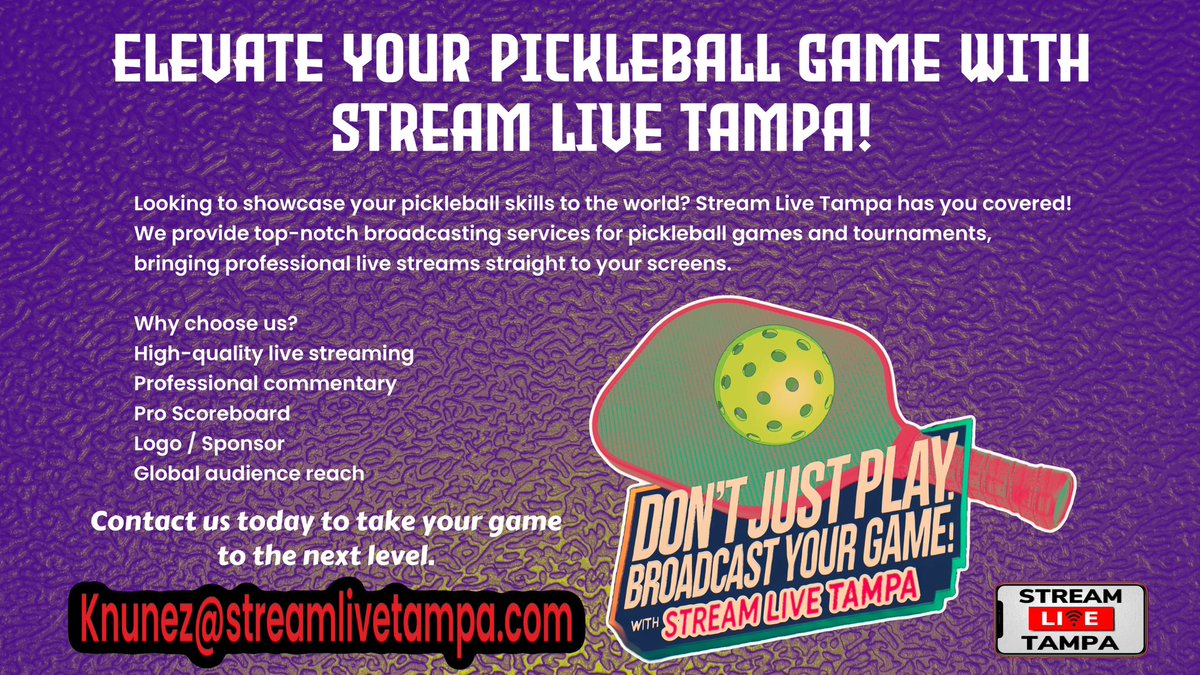 ELEVATE YOUR PICKLEBALL GAME WITH STREAM LIVE TAMPA!

Looking to showcase your pickleball skills to the world? Stream Live Tampa has you covered! We provide top-notch broadcasting services for pickleball games and tournaments, bringing professional live streams straight to your screens.

Why choose us?
High-quality live streaming
Professional commentary
Pro Scoreboard
Logo / Sponsor
Global audience reach

Contact us today to take your game to the next level.

Knunez@streamlivetampa.com

DON'T JUST PLAY. BROADCAST YOUR GAME! WITH STREAM LIVE TAMPA

STREAM LIVE TAMPA